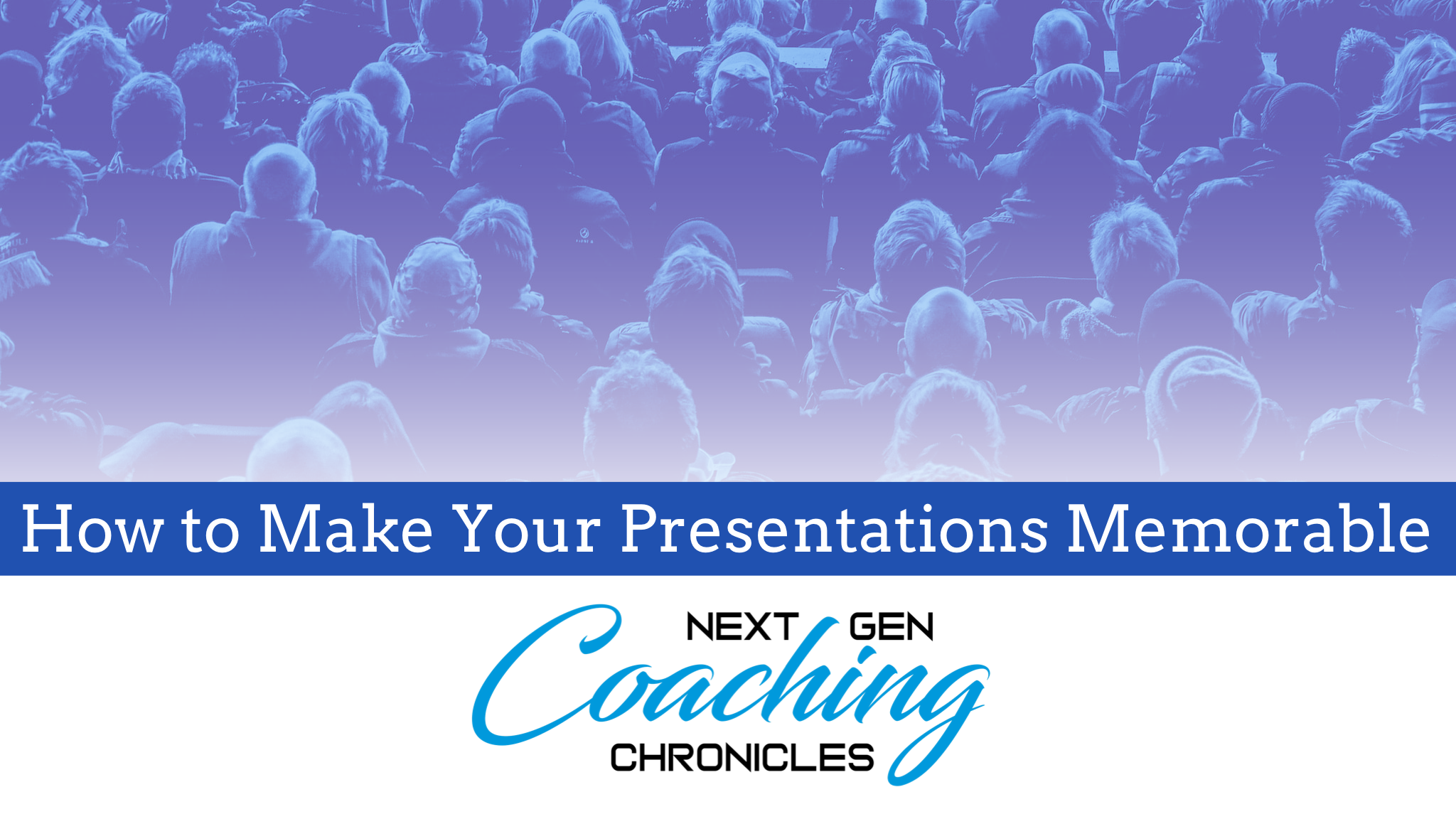 How to Make Your Presentations Memorable

NEXT GEN
Coaching
CHRONICLES